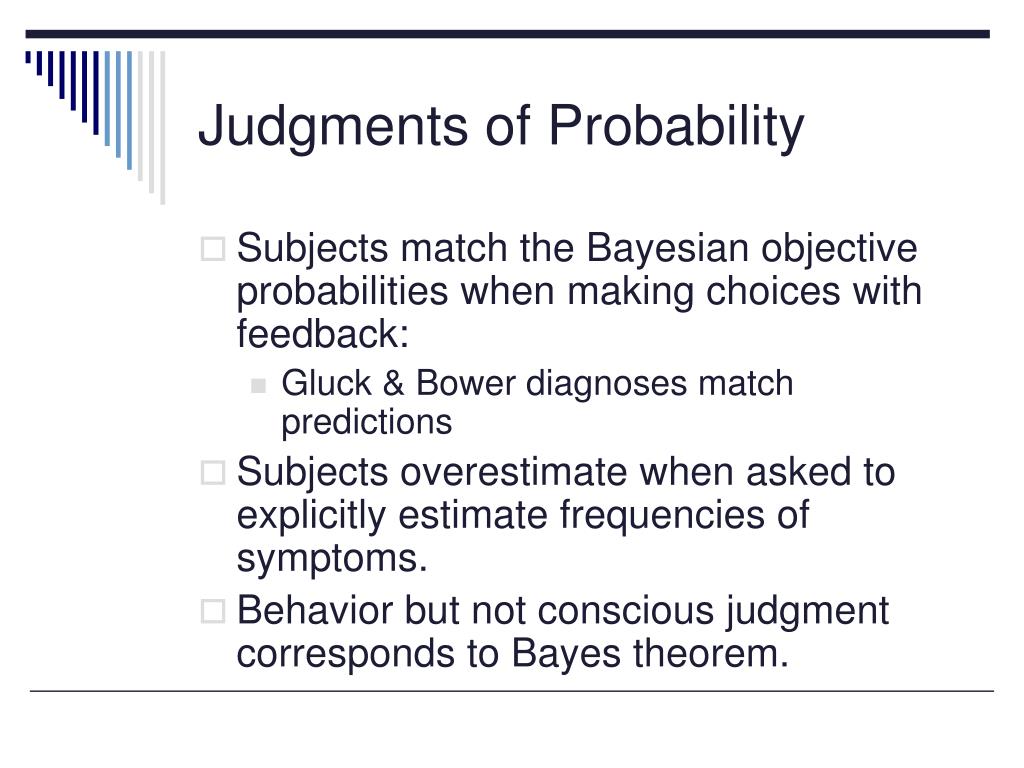 Judgments of Probability

Subjects match the Bayesian objective probabilities when making choices with feedback:

Gluck & Bower diagnoses match predictions

Subjects overestimate when asked to explicitly estimate frequencies of symptoms.

Behavior but not conscious judgment corresponds to Bayes theorem.